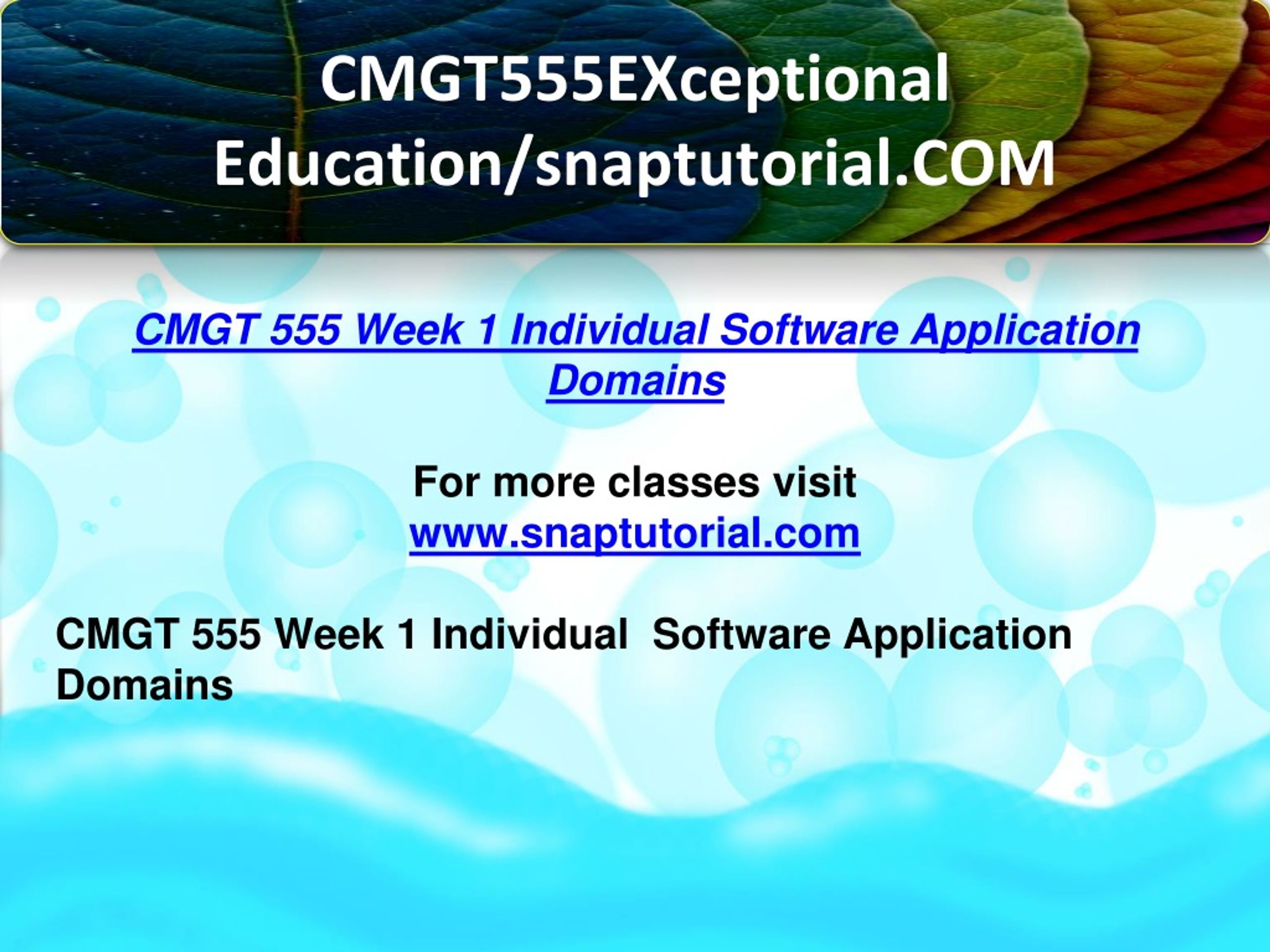 CMGT555EXceptional Education/snaptutorial.COM

CMGT 555 Week 1 Individual Software Application Domains

For more classes visit
www.snaptutorial.com

CMGT 555 Week 1 Individual  Software Application Domains